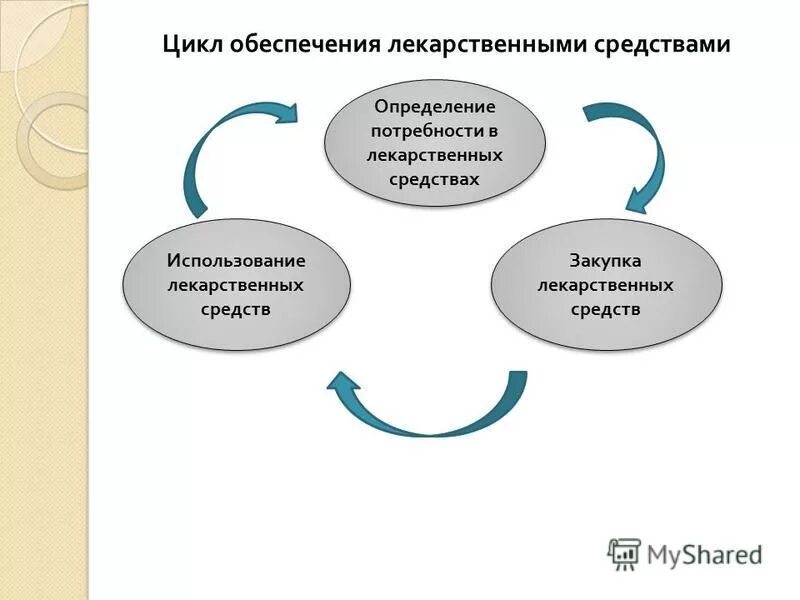 Цикл обеспечения лекарственными средствами

Определение потребности в лекарственных средствах

Закупка лекарственных средств

Использование лекарственных средств

MyShared